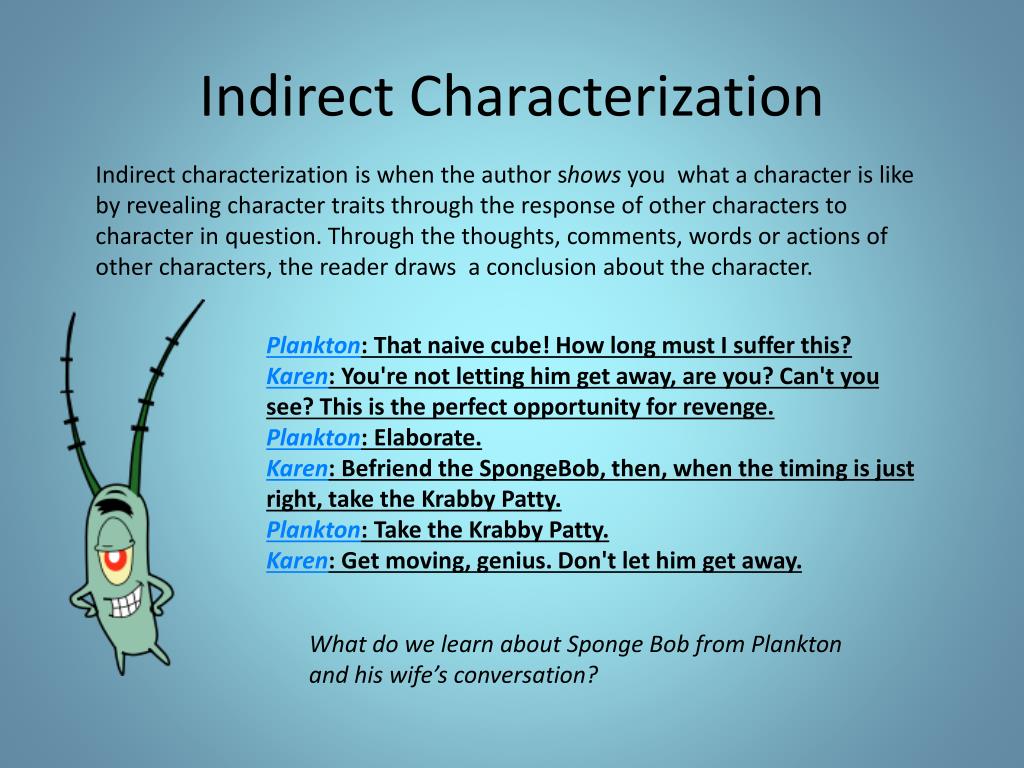 Indirect Characterization

Indirect characterization is when the author shows you what a character is like by revealing character traits through the response of other characters to character in question. Through the thoughts, comments, words or actions of other characters, the reader draws a conclusion about the character.

Plankton: That naive cube! How long must I suffer this?
Karen: You're not letting him get away, are you? Can't you see? This is the perfect opportunity for revenge.
Plankton: Elaborate.
Karen: Befriend the SpongeBob, then, when the timing is just right, take the Krabby Patty.
Plankton: Take the Krabby Patty.
Karen: Get moving, genius. Don't let him get away.

What do we learn about Sponge Bob from Plankton and his wife's conversation?